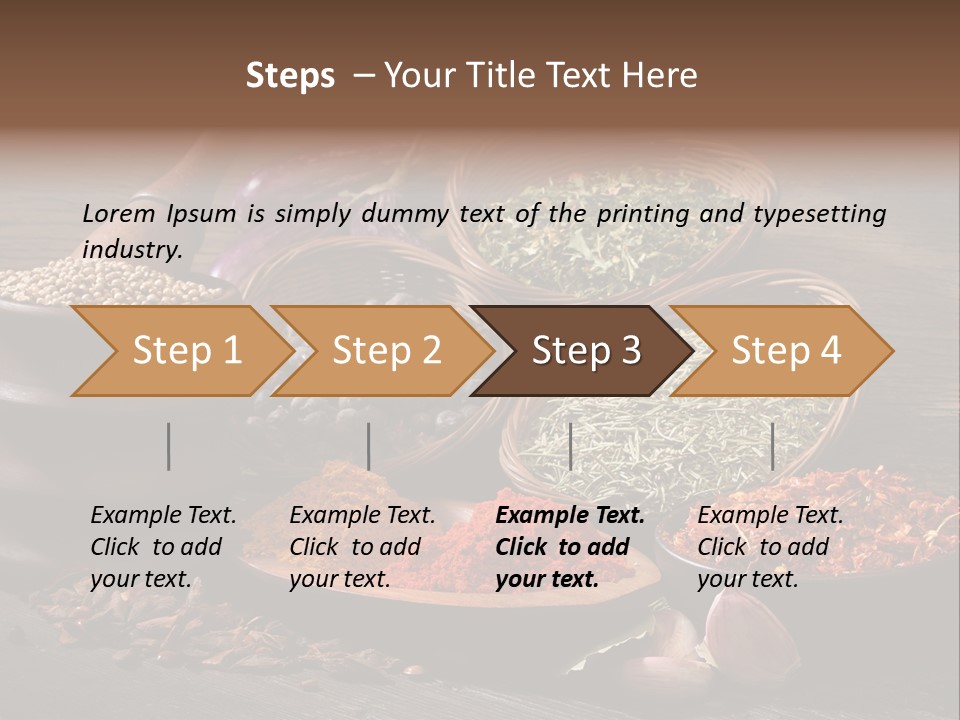 Steps – Your Title Text Here

Lorem Ipsum is simply dummy text of the printing and typesetting industry.

Step 1

Step 2

Step 3

Step 4

Example Text. Click to add your text.

Example Text. Click to add your text.

Example Text. Click to add your text.

Example Text. Click to add your text.